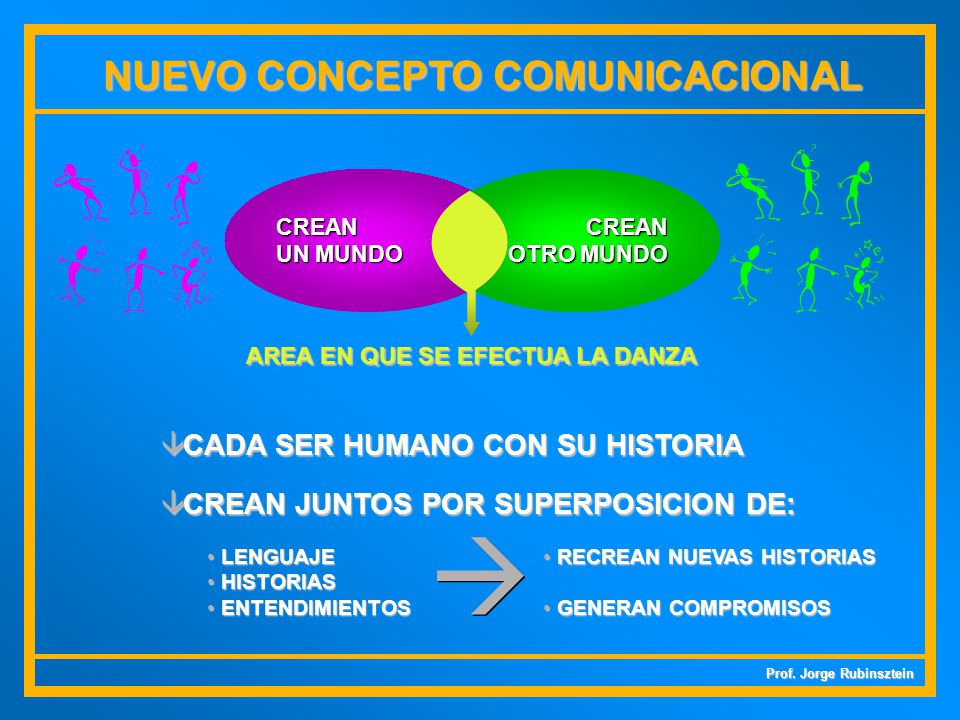 NUEVO CONCEPTO COMUNICACIONAL

CREAN
UN MUNDO

CREAN
OTRO MUNDO

AREA EN QUE SE EFECTUA LA DANZA

âCADA SER HUMANO CON SU HISTORIA

âCREAN JUNTOS POR SUPERPOSICION DE:

• LENGUAJE
• HISTORIAS
• ENTENDIMIENTOS

• RECREAN NUEVAS HISTORIAS

• GENERAN COMPROMISOS

Prof. Jorge Rubinsztein